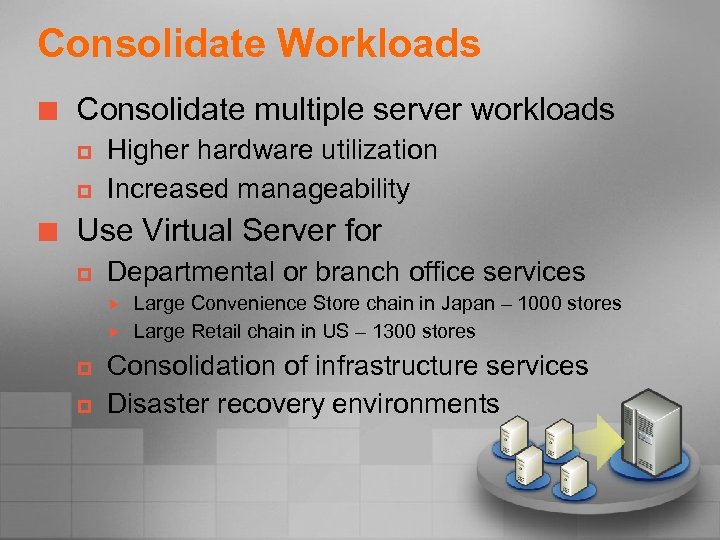 Consolidate Workloads

Consolidate multiple server workloads

Higher hardware utilization

Increased manageability

Use Virtual Server for

Departmental or branch office services

Large Convenience Store chain in Japan – 1000 stores

Large Retail chain in US – 1300 stores

Consolidation of infrastructure services

Disaster recovery environments